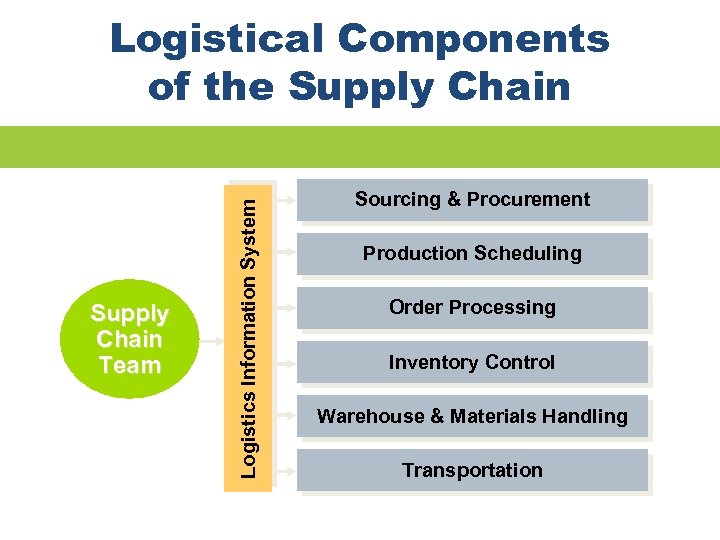 Logistical Components of the Supply Chain

Supply Chain Team

Logistics Information System

Sourcing & Procurement

Production Scheduling

Order Processing

Inventory Control

Warehouse & Materials Handling

Transportation